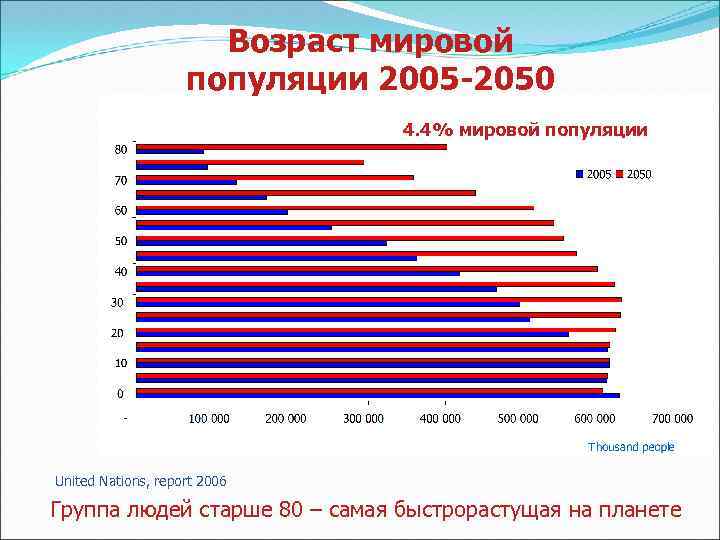 Возраст мировой популяции 2005-2050

4.4% мировой популяции

2005 2050

80
70
60
50
40
30
20
10
0

- 100 000 200 000 300 000 400 000 500 000 600 000 700 000

Thousand people

United Nations, report 2006

Группа людей старше 80 – самая быстрорастущая на планете